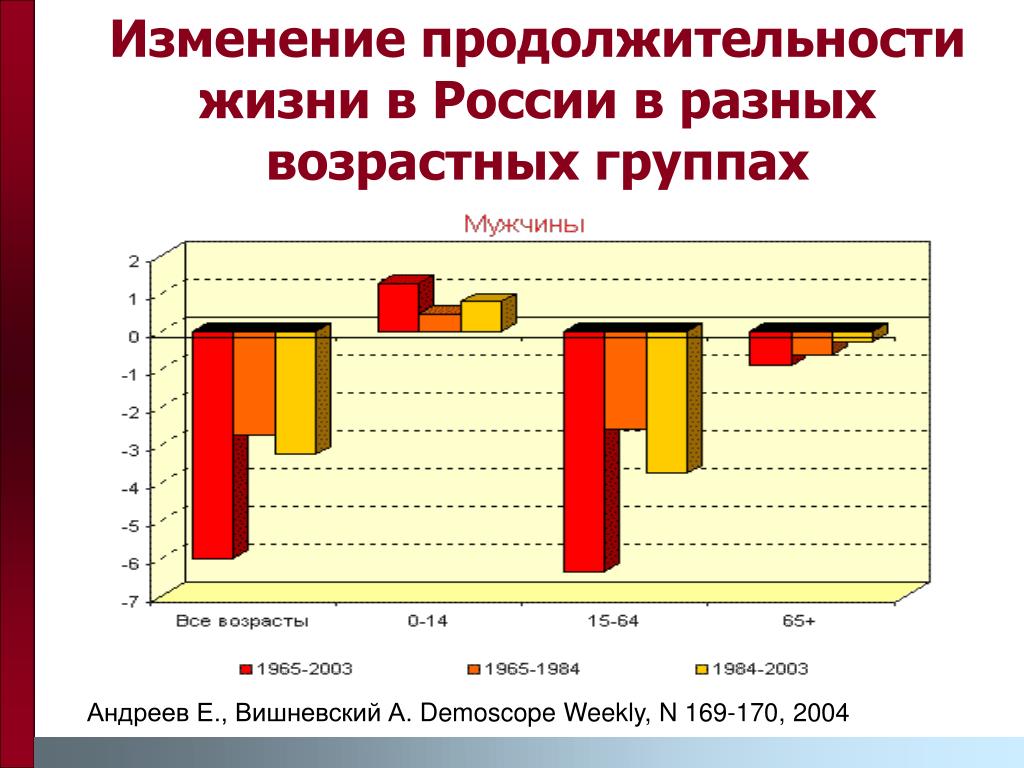 Изменение продолжительности жизни в России в разных возрастных группах

Мужчины

2
1
0
-1
-2
-3
-4
-5
-6
-7

Все возрасты
0-14
15-64
65+

1965-2003
1965-1984
1984-2003

Андреев Е., Вишневский А. Demoscope Weekly, N 169-170, 2004